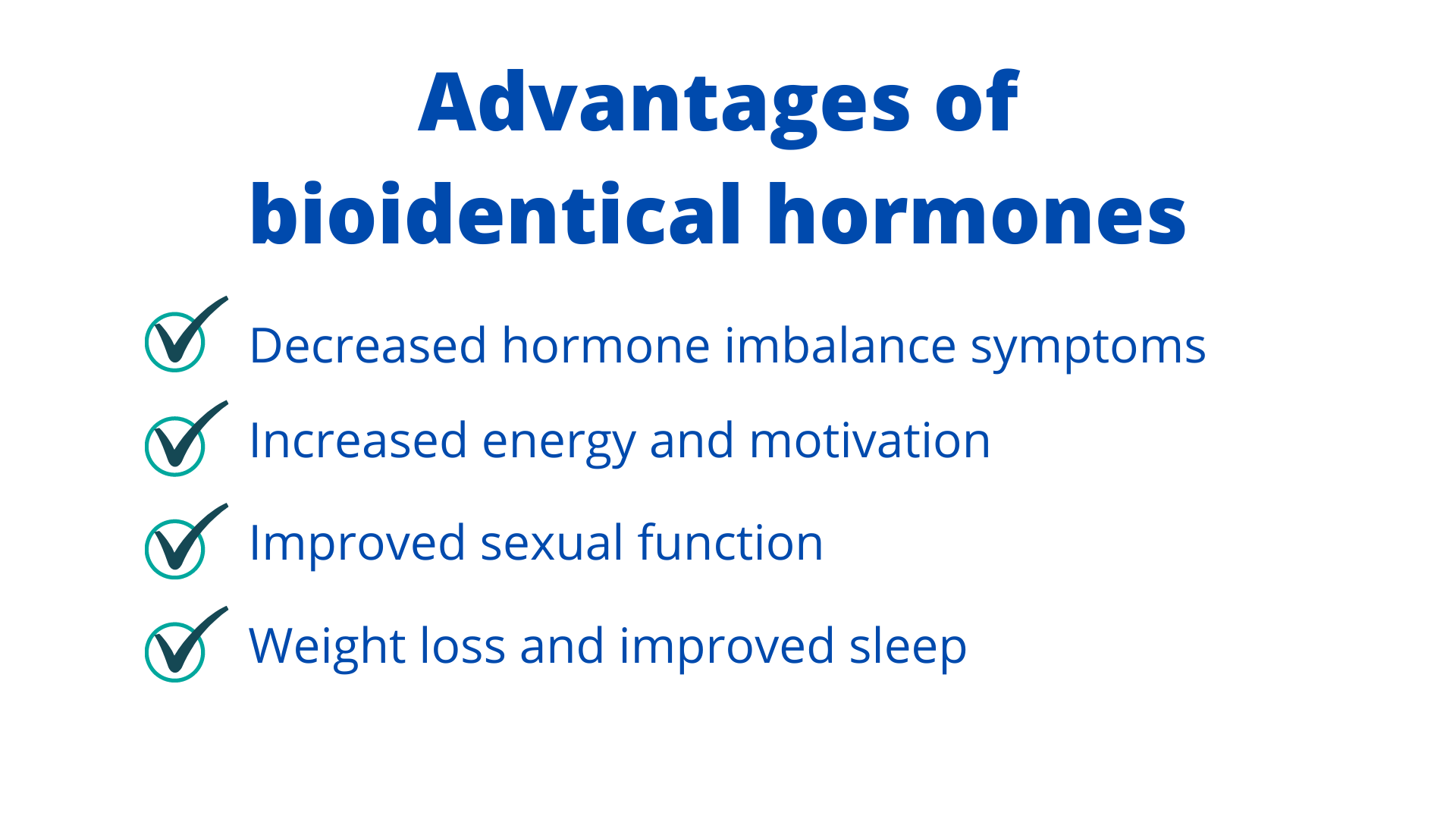 Advantages of bioidentical hormones

Decreased hormone imbalance symptoms

Increased energy and motivation

Improved sexual function

Weight loss and improved sleep